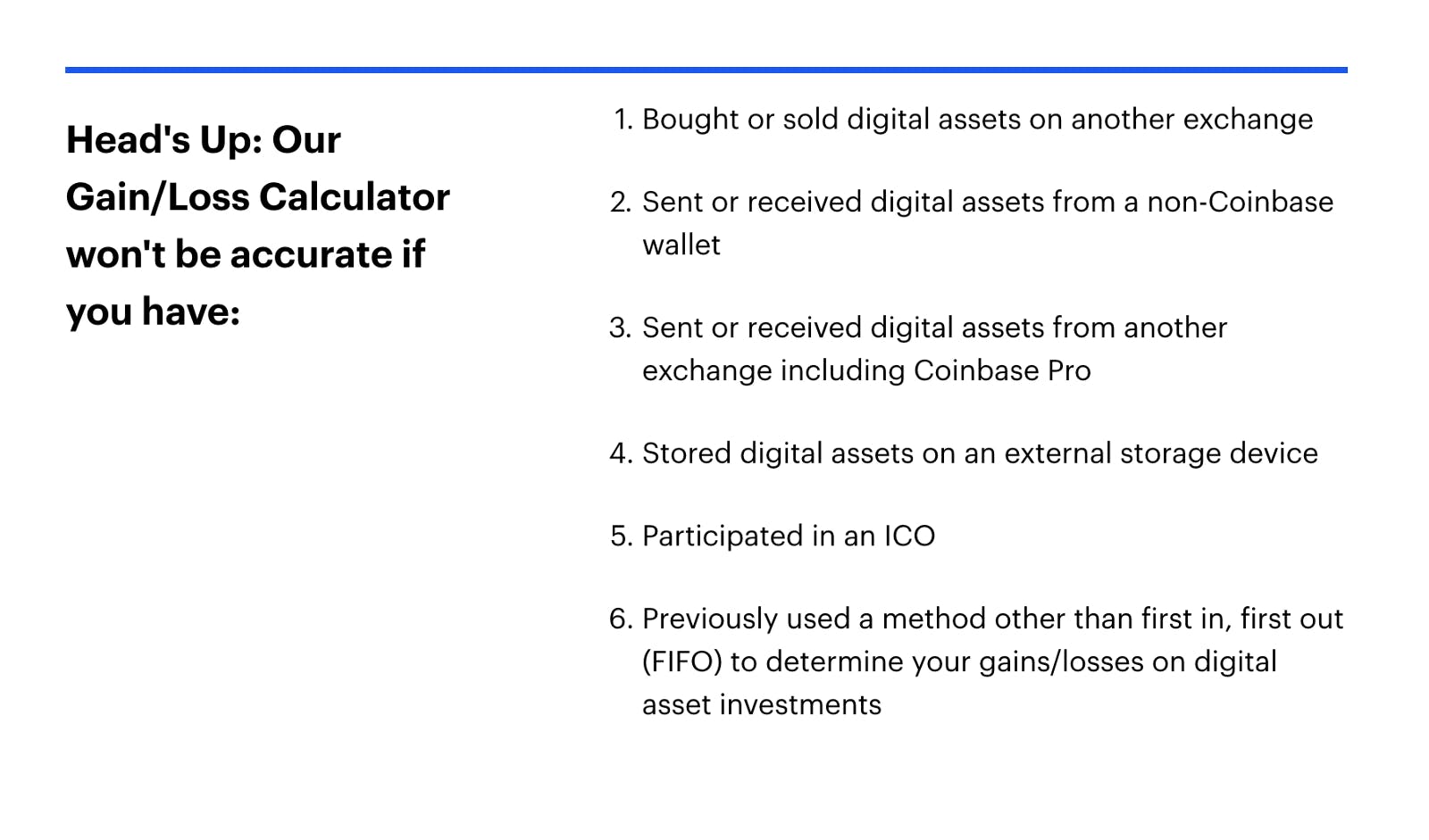 Head's Up: Our Gain/Loss Calculator won't be accurate if you have:

1. Bought or sold digital assets on another exchange

2. Sent or received digital assets from a non-Coinbase wallet

3. Sent or received digital assets from another exchange including Coinbase Pro

4. Stored digital assets on an external storage device

5. Participated in an ICO

6. Previously used a method other than first in, first out (FIFO) to determine your gains/losses on digital asset investments